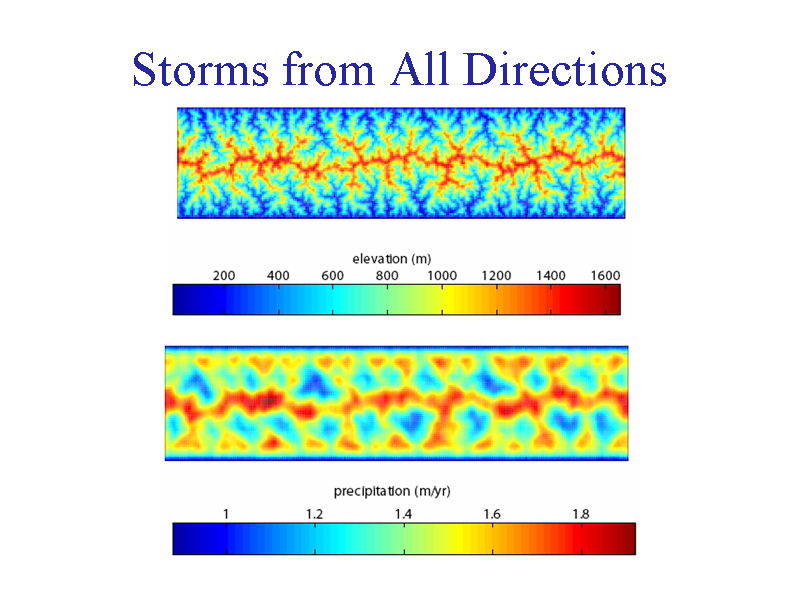 Storms from All Directions

elevation (m)

200 400 600 800 1000 1200 1400 1600

precipitation (m/yr)

1 1.2 1.4 1.6 1.8